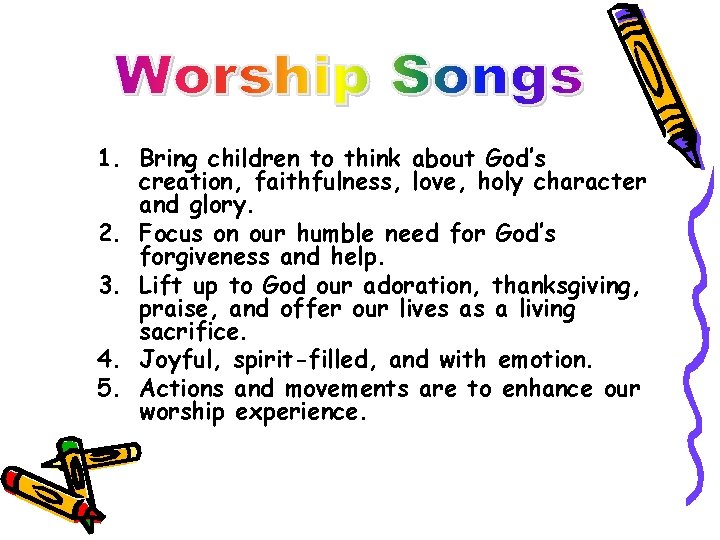 Worship Songs

1. Bring children to think about God's creation, faithfulness, love, holy character and glory.
2. Focus on our humble need for God's forgiveness and help.
3. Lift up to God our adoration, thanksgiving, praise, and offer our lives as a living sacrifice.
4. Joyful, spirit-filled, and with emotion.
5. Actions and movements are to enhance our worship experience.